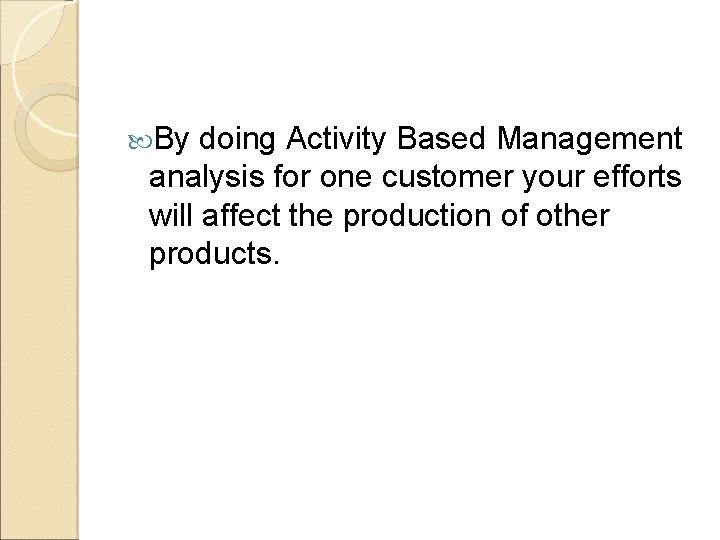 By doing Activity Based Management analysis for one customer your efforts will affect the production of other products.